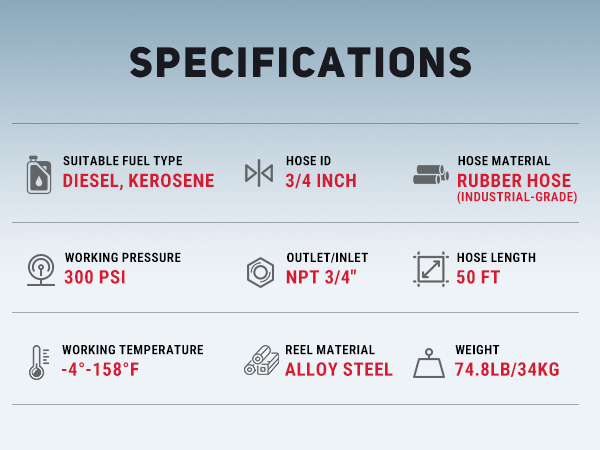 SPECIFICATIONS

SUITABLE FUEL TYPE
DIESEL, KEROSENE

HOSE ID
3/4 INCH

HOSE MATERIAL
RUBBER HOSE
(INDUSTRIAL-GRADE)

WORKING PRESSURE
300 PSI

OUTLET/INLET
NPT 3/4"

HOSE LENGTH
50 FT

WORKING TEMPERATURE
-4°-158°F

REEL MATERIAL
ALLOY STEEL

WEIGHT
74.8LB/34KG